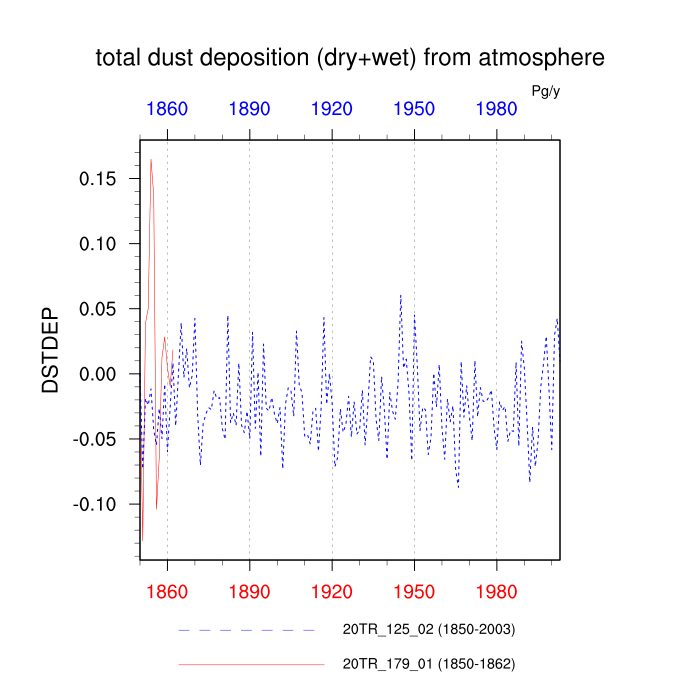 total dust deposition (dry+wet) from atmosphere

Pg/y

1860 1890 1920 1950 1980

DSTDEP

0.15
0.10
0.05
0.00
-0.05
-0.10

1860 1890 1920 1950 1980

20TR_125_02 (1850-2003)

20TR_179_01 (1850-1862)